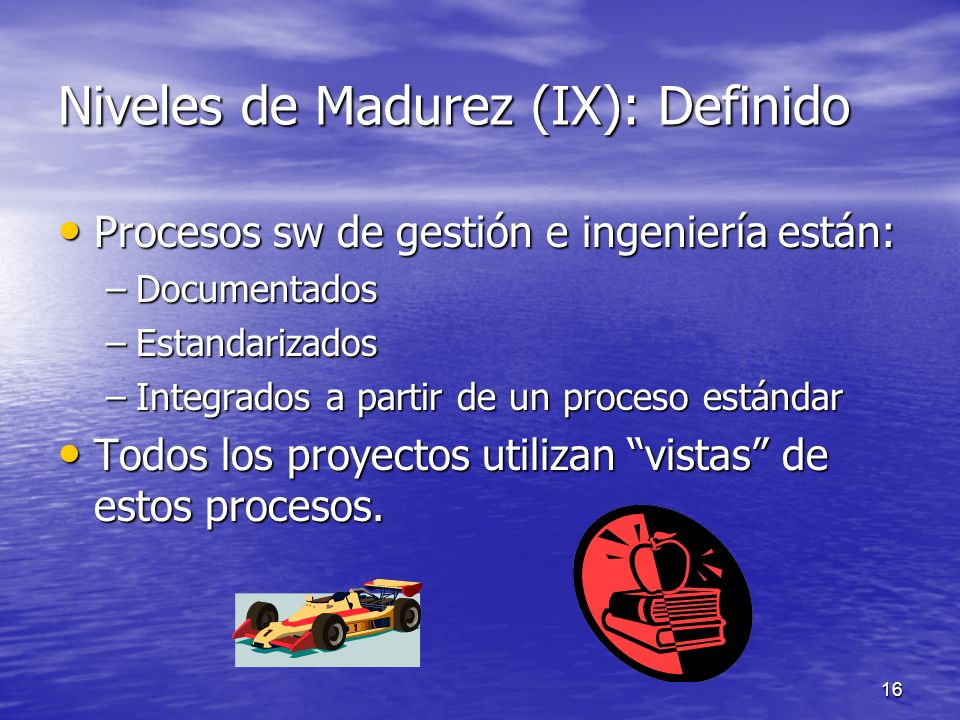 Niveles de Madurez (IX): Definido

• Procesos sw de gestión e ingeniería están:
– Documentados
– Estandarizados
– Integrados a partir de un proceso estándar
• Todos los proyectos utilizan “vistas” de estos procesos.

16